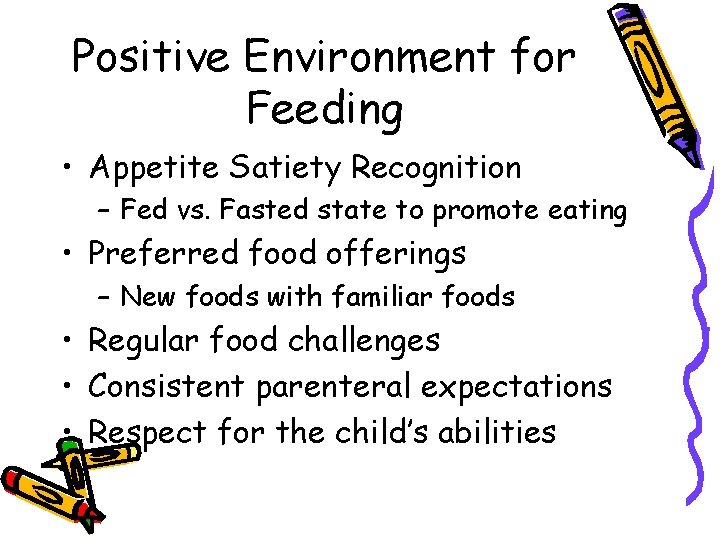 Positive Environment for Feeding

• Appetite Satiety Recognition
  – Fed vs. Fasted state to promote eating
• Preferred food offerings
  – New foods with familiar foods
• Regular food challenges
• Consistent parenteral expectations
• Respect for the child's abilities